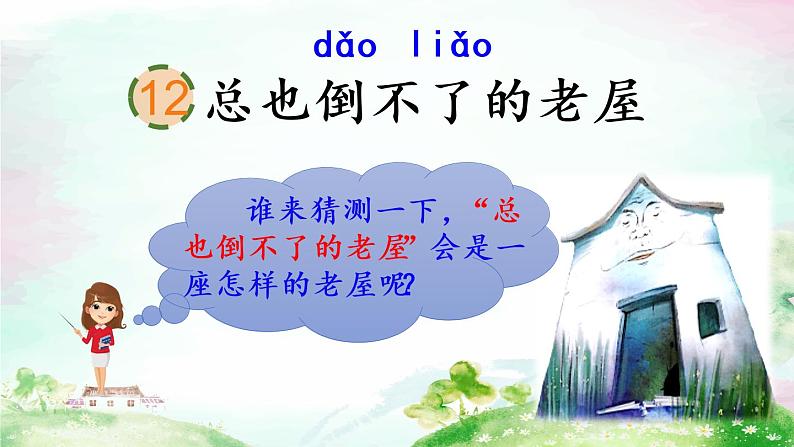 dǎo liǎo

12 总也倒不了的老屋

谁来猜测一下，“总也倒不了的老屋”会是一座怎样的老屋呢？